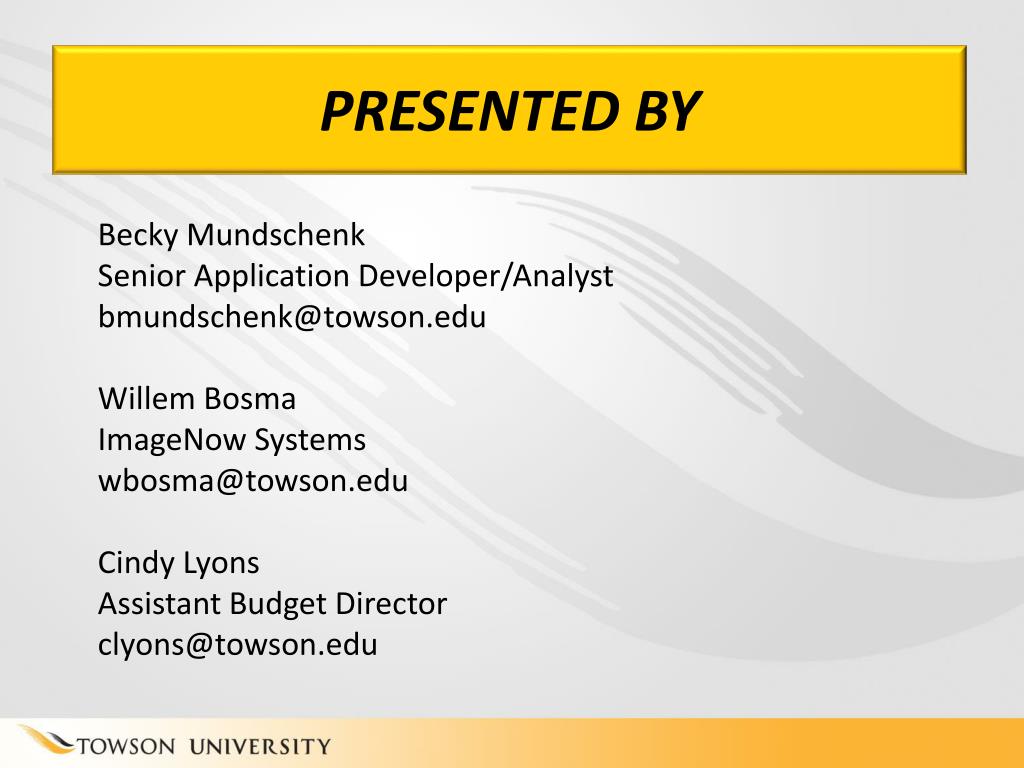 PRESENTED BY

Becky Mundschenk
Senior Application Developer/Analyst
bmundschenk@towson.edu

Willem Bosma
ImageNow Systems
wbosma@towson.edu

Cindy Lyons
Assistant Budget Director
clyons@towson.edu

TOWSON UNIVERSITY